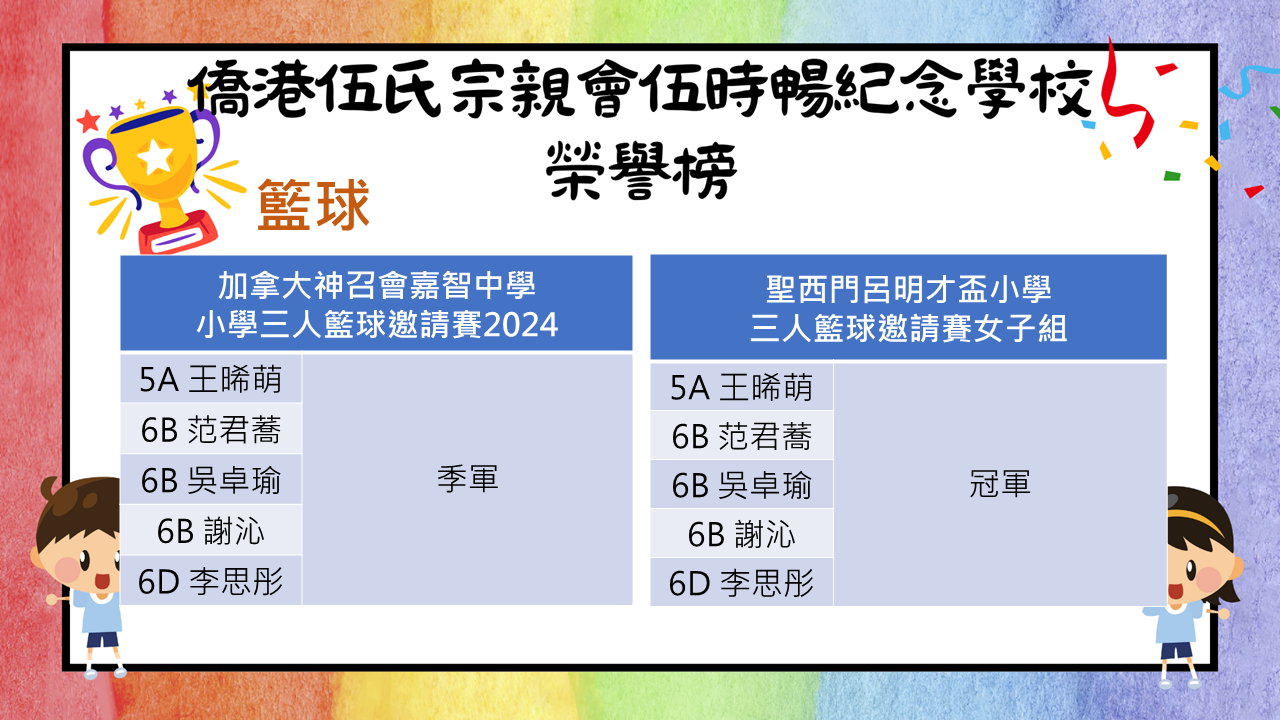 僑港伍氏宗親會伍時暢紀念學校
榮譽榜

籃球

| 加拿大神召會嘉智中學 小學三人籃球邀請賽2024 | |
|---|---|
| 5A 王晞萌 | 季軍 |
| 6B 范君蕎 | |
| 6B 吳卓瑜 | |
| 6B 謝沁 | |
| 6D 李思彤 | |

| 聖西門呂明才盃小學 三人籃球邀請賽女子組 | |
|---|---|
| 5A 王晞萌 | 冠軍 |
| 6B 范君蕎 | |
| 6B 吳卓瑜 | |
| 6B 謝沁 | |
| 6D 李思彤 | |